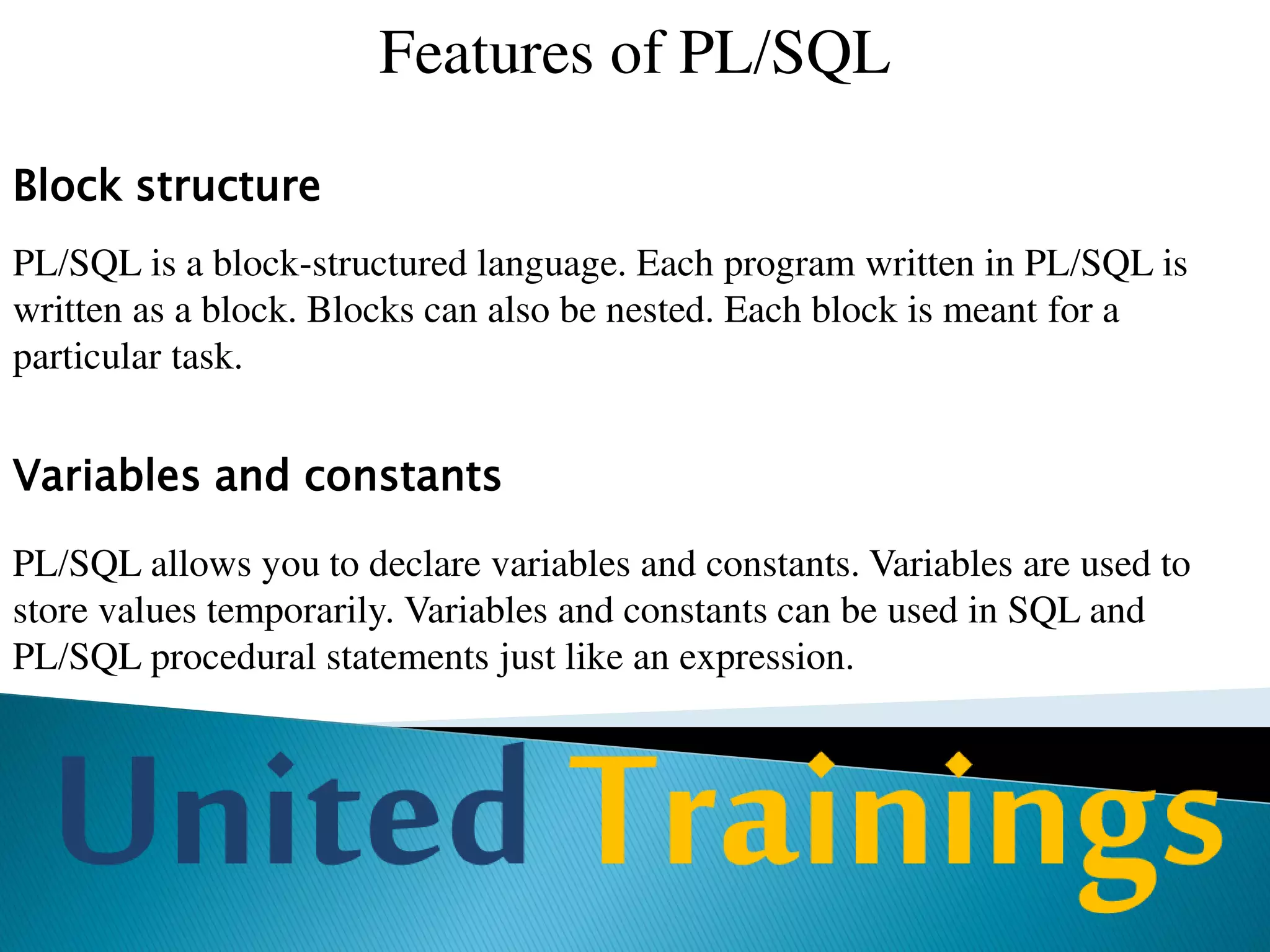 Features of PL/SQL

Block structure

PL/SQL is a block-structured language. Each program written in PL/SQL is written as a block. Blocks can also be nested. Each block is meant for a particular task.

Variables and constants

PL/SQL allows you to declare variables and constants. Variables are used to store values temporarily. Variables and constants can be used in SQL and PL/SQL procedural statements just like an expression.

United Trainings